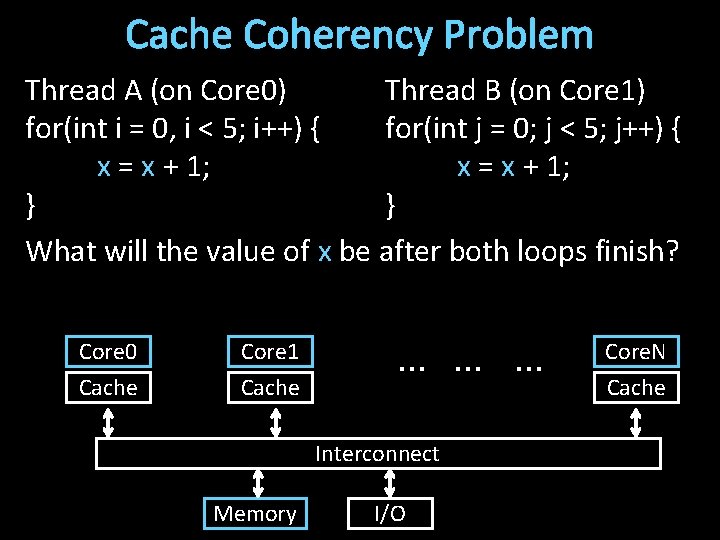 Cache Coherency Problem

Thread A (on Core0)
for(int i = 0, i < 5; i++) {
x = x + 1;
}

Thread B (on Core1)
for(int j = 0; j < 5; j++) {
x = x + 1;
}

What will the value of x be after both loops finish?

Core0
Cache

Core1
Cache

... ... ...

CoreN
Cache

Interconnect

Memory

I/O